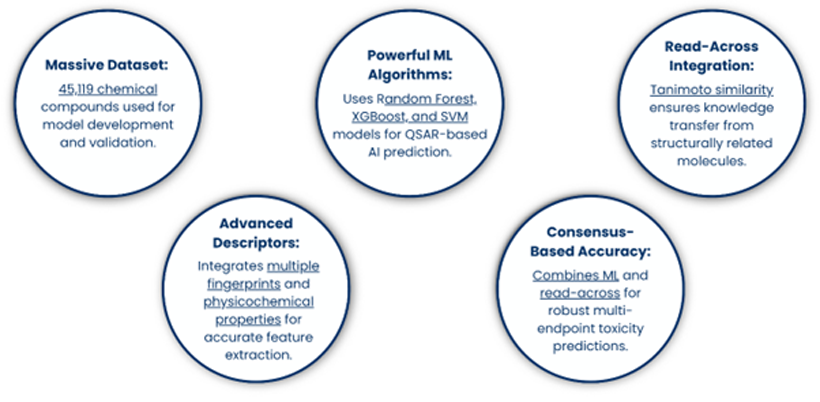 Massive Dataset:

45,119 chemical compounds used for model development and validation.

Powerful ML Algorithms:

Uses Random Forest, XGBoost, and SVM models for QSAR-based AI prediction.

Read-Across Integration:

Tanimoto similarity ensures knowledge transfer from structurally related molecules.

Advanced Descriptors:

Integrates multiple fingerprints and physicochemical properties for accurate feature extraction.

Consensus-Based Accuracy:

Combines ML and read-across for robust multi-endpoint toxicity predictions.